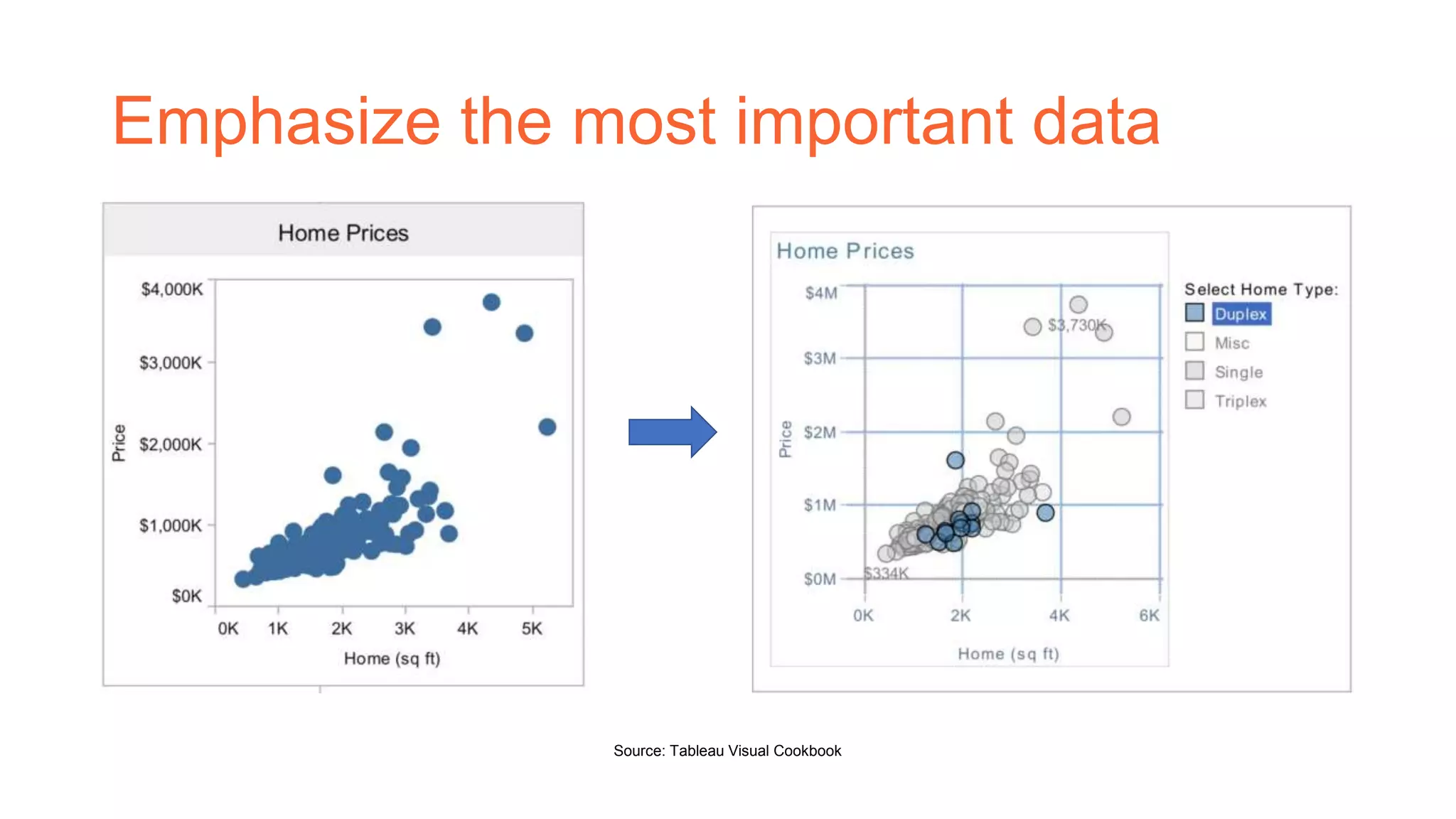 Emphasize the most important data

Home Prices

$4,000K
$3,000K
$2,000K
$1,000K
$0K

Price

0K 1K 2K 3K 4K 5K

Home (sq ft)

Home Prices

$4M
$3M
$2M
$1M
$0M

Price

$3,730K
$334K

0K 2K 4K 6K

Home (sq ft)

Select Home Type:
Duplex
Misc
Single
Triplex

Source: Tableau Visual Cookbook